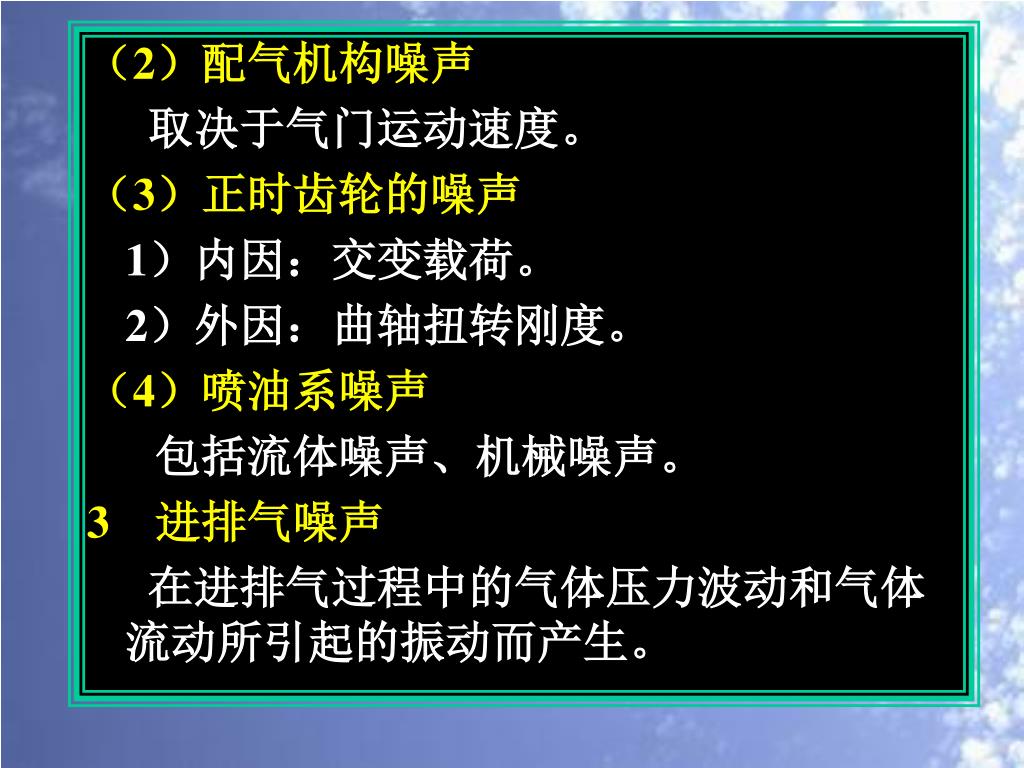 （2）配气机构噪声

取决于气门运动速度。

（3）正时齿轮的噪声

1）内因：交变载荷。

2）外因：曲轴扭转刚度。

（4）喷油系噪声

包括流体噪声、机械噪声。

3　进排气噪声

在进排气过程中的气体压力波动和气体流动所引起的振动而产生。